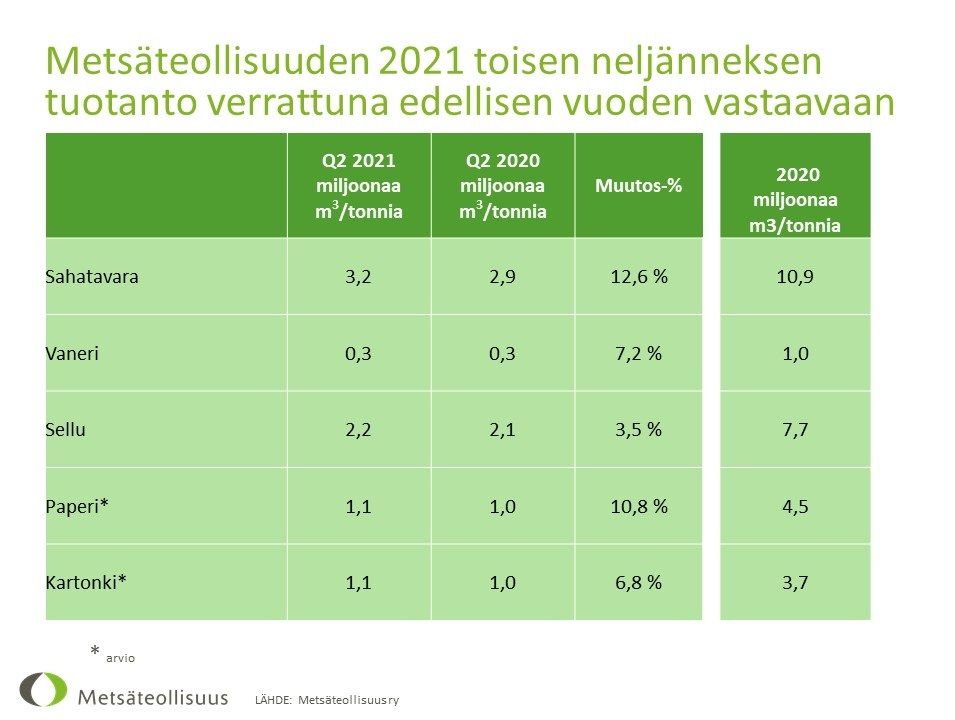 Metsäteollisuuden 2021 toisen neljänneksen tuotanto verrattuna edellisen vuoden vastaavaan

|  | Q2 2021 miljoonaa $m^3$/tonnia | Q2 2020 miljoonaa $m^3$/tonnia | Muutos-% | 2020 miljoonaa m3/tonnia |
|---|---|---|---|---|
| Sahatavara | 3,2 | 2,9 | 12,6 % | 10,9 |
| Vaneri | 0,3 | 0,3 | 7,2 % | 1,0 |
| Sellu | 2,2 | 2,1 | 3,5 % | 7,7 |
| Paperi* | 1,1 | 1,0 | 10,8 % | 4,5 |
| Kartonki* | 1,1 | 1,0 | 6,8 % | 3,7 |

* arvio

Metsäteollisuus

LÄHDE: Metsäteollisuus ry